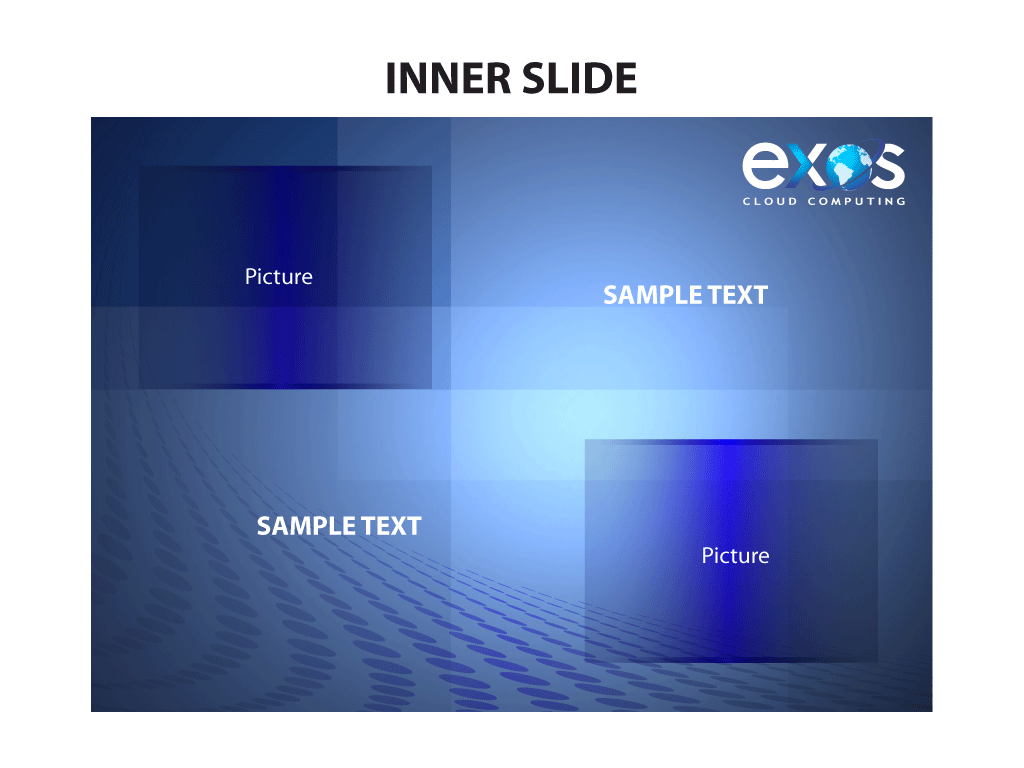 INNER SLIDE

exos
CLOUD COMPUTING

Picture

SAMPLE TEXT

SAMPLE TEXT

Picture